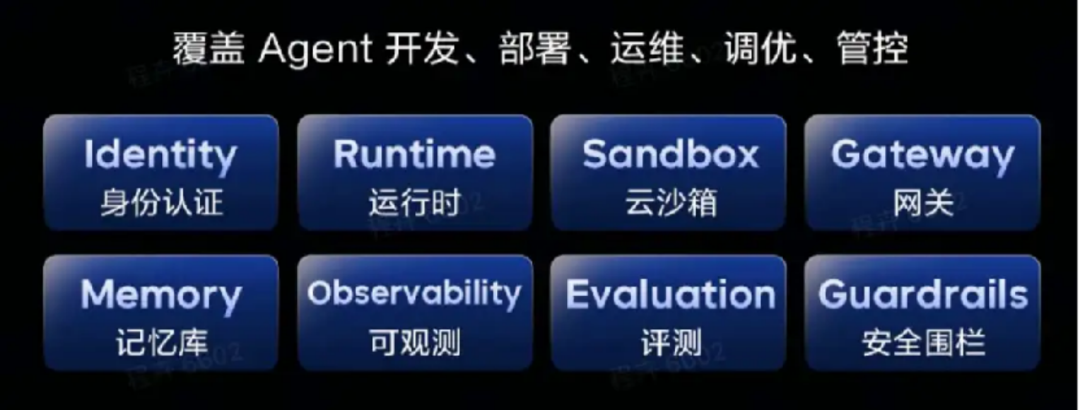 覆盖 Agent 开发、部署、运维、调优、管控

Identity
身份认证

Runtime
运行时

Sandbox
云沙箱

Gateway
网关

Memory
记忆库

Observability
可观测

Evaluation
评测

Guardrails
安全围栏